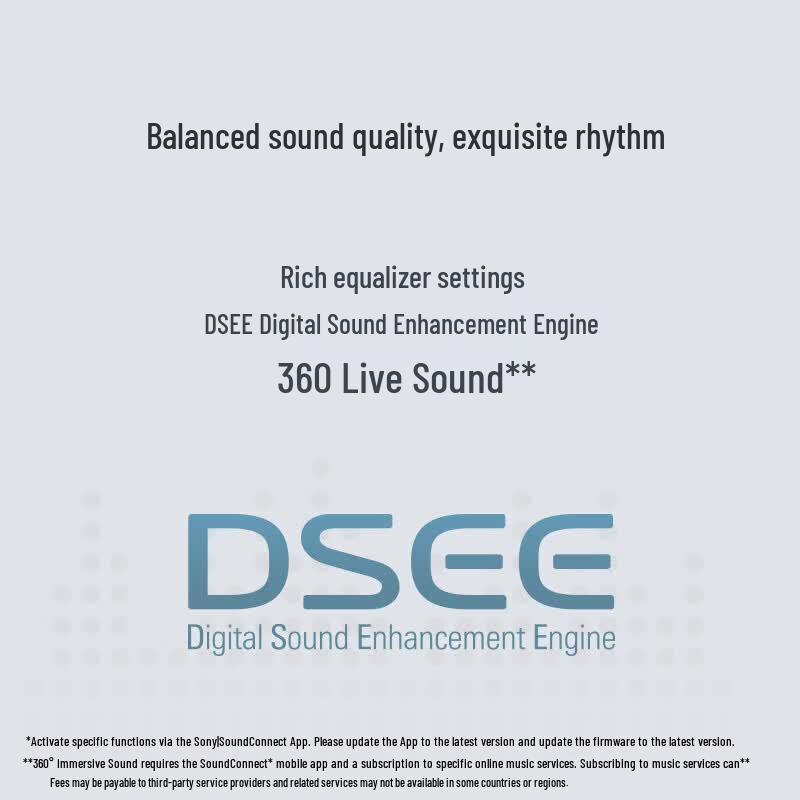 Balanced sound quality, exquisite rhythm

Rich equalizer settings

DSEE Digital Sound Enhancement Engine

360 Live Sound**

DSEE

Digital Sound Enhancement Engine

*Activate specific functions via the Sony|SoundConnect App. Please update the App to the latest version and update the firmware to the latest version.

**360° Immersive Sound requires the SoundConnect* mobile app and a subscription to specific online music services. Subscribing to music services can**

Fees may be payable to third-party service providers and related services may not be available in some countries or regions.